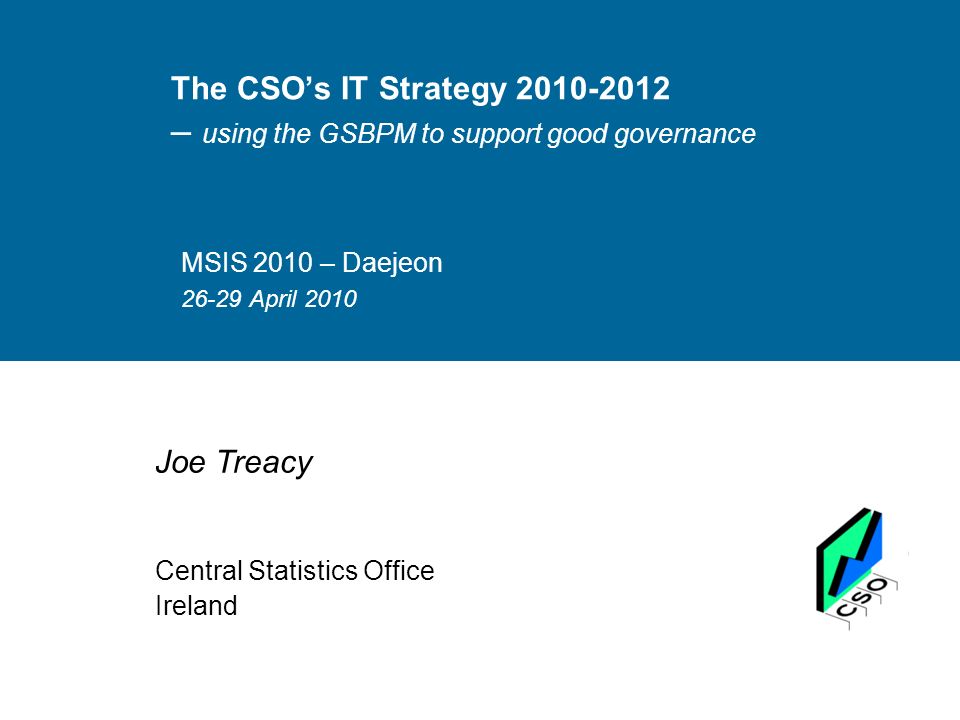 The CSO's IT Strategy 2010-2012
– using the GSBPM to support good governance

MSIS 2010 – Daejeon
26-29 April 2010

Joe Treacy

Central Statistics Office
Ireland

CSO